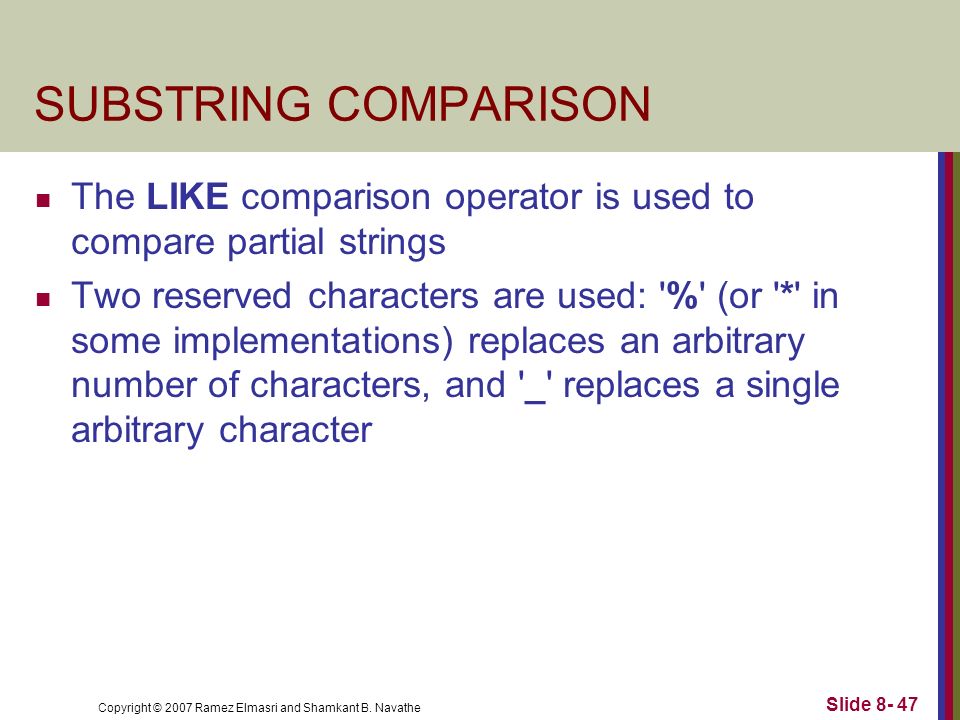 SUBSTRING COMPARISON

The LIKE comparison operator is used to compare partial strings

Two reserved characters are used: '%' (or '*' in some implementations) replaces an arbitrary number of characters, and '_' replaces a single arbitrary character

Copyright © 2007 Ramez Elmasri and Shamkant B. Navathe

Slide 8- 47